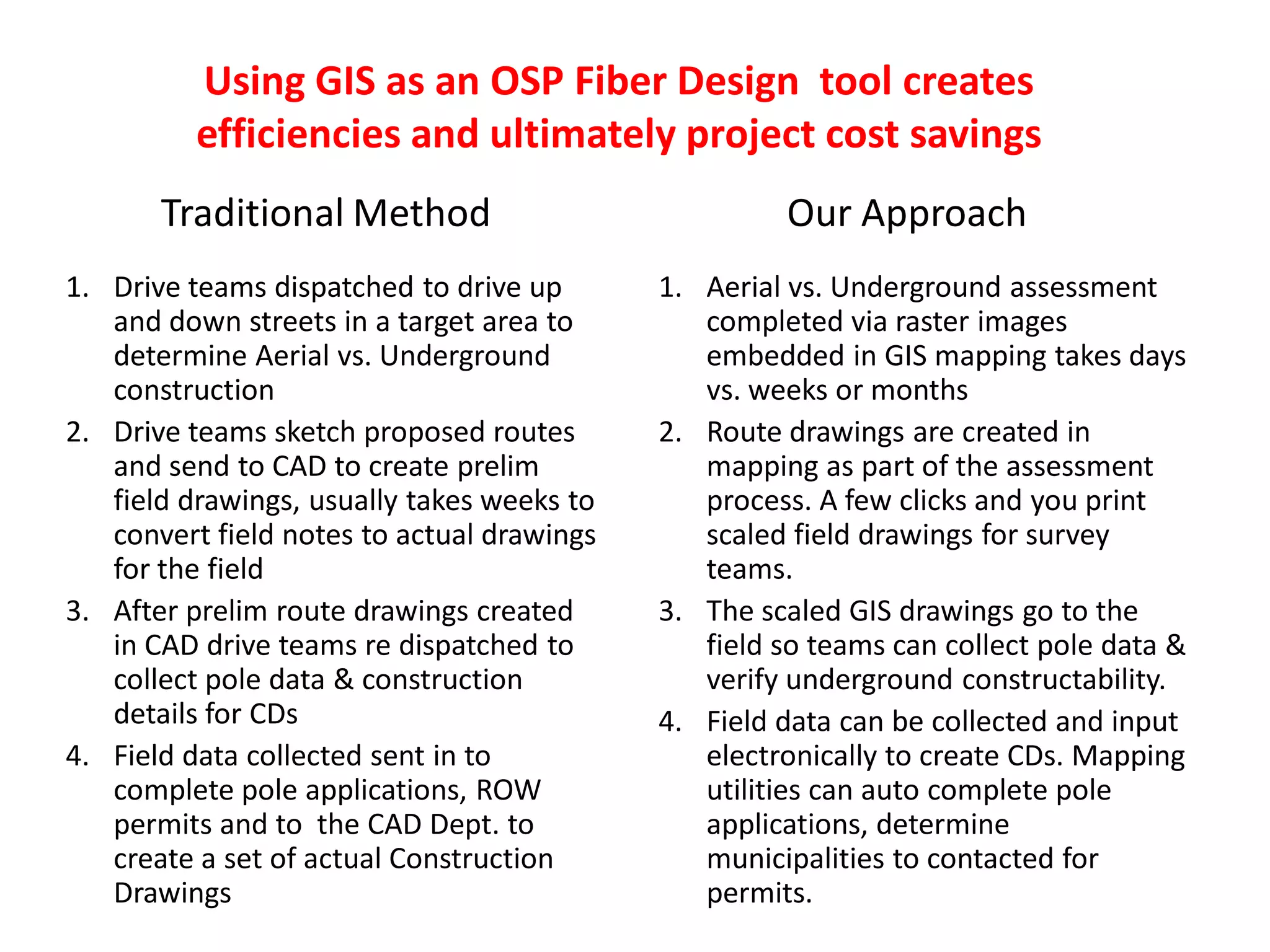 Using GIS as an OSP Fiber Design tool creates efficiencies and ultimately project cost savings

Traditional Method

1. Drive teams dispatched to drive up and down streets in a target area to determine Aerial vs. Underground construction
2. Drive teams sketch proposed routes and send to CAD to create prelim field drawings, usually takes weeks to convert field notes to actual drawings for the field
3. After prelim route drawings created in CAD drive teams re dispatched to collect pole data & construction details for CDs
4. Field data collected sent in to complete pole applications, ROW permits and to the CAD Dept. to create a set of actual Construction Drawings

Our Approach

1. Aerial vs. Underground assessment completed via raster images embedded in GIS mapping takes days vs. weeks or months
2. Route drawings are created in mapping as part of the assessment process. A few clicks and you print scaled field drawings for survey teams.
3. The scaled GIS drawings go to the field so teams can collect pole data & verify underground constructability.
4. Field data can be collected and input electronically to create CDs. Mapping utilities can auto complete pole applications, determine municipalities to contacted for permits.